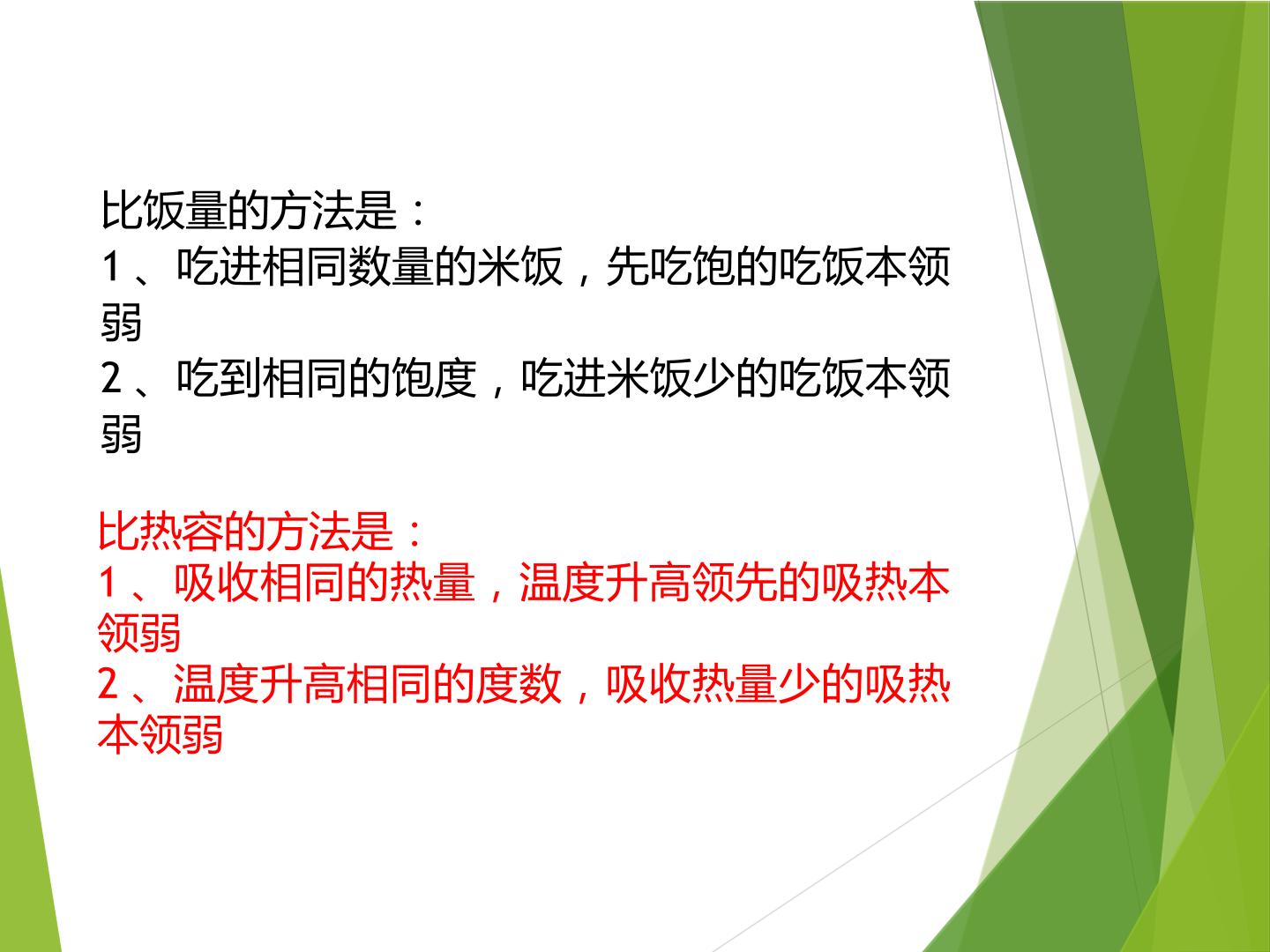 比饭量的方法是：
1、吃进相同数量的米饭，先吃饱的吃饭本领弱
2、吃到相同的饱度，吃进米饭少的吃饭本领弱

比热容的方法是：
1、吸收相同的热量，温度升高领先的吸热本领弱
2、温度升高相同的度数，吸收热量少的吸热本领弱